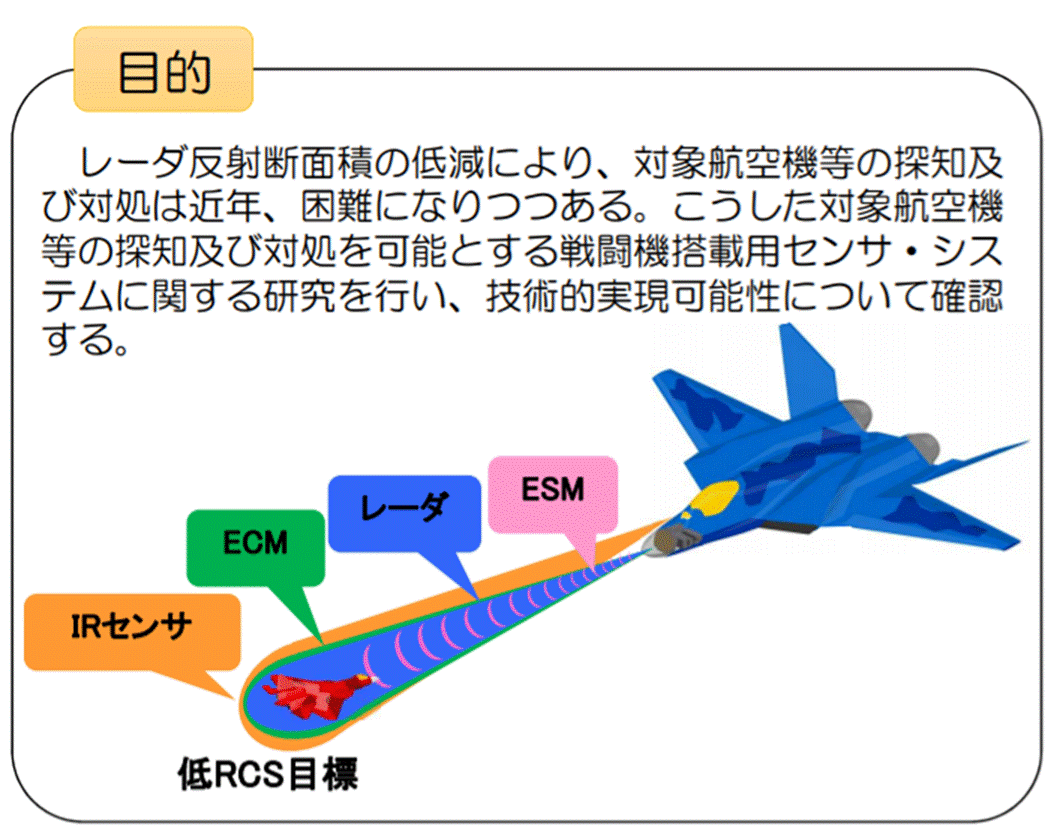 目的

レーダ反射断面積の低減により、対象航空機等の探知及び対処は近年、困難になりつつある。こうした対象航空機等の探知及び対処を可能とする戦闘機搭載用センサ・システムに関する研究を行い、技術的実現可能性について確認する。

ESM

レーダ

ECM

IRセンサ

低RCS目標